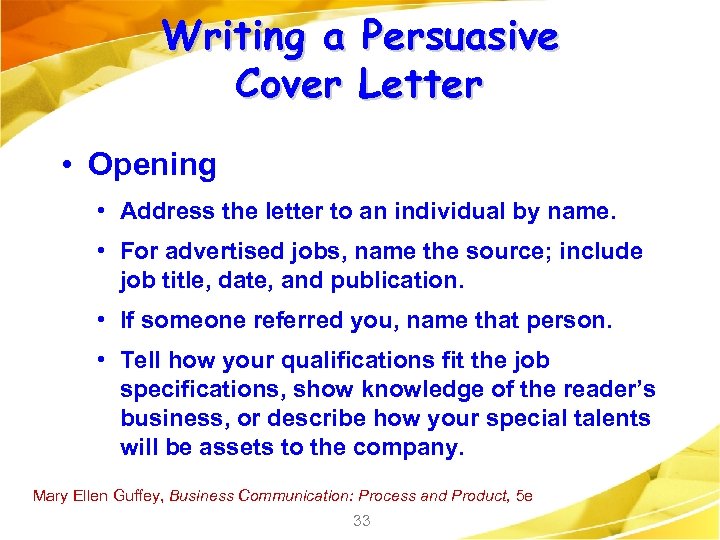 Writing a Persuasive Cover Letter

• Opening

• Address the letter to an individual by name.

• For advertised jobs, name the source; include job title, date, and publication.

• If someone referred you, name that person.

• Tell how your qualifications fit the job specifications, show knowledge of the reader's business, or describe how your special talents will be assets to the company.

Mary Ellen Guffey, Business Communication: Process and Product, 5e

33